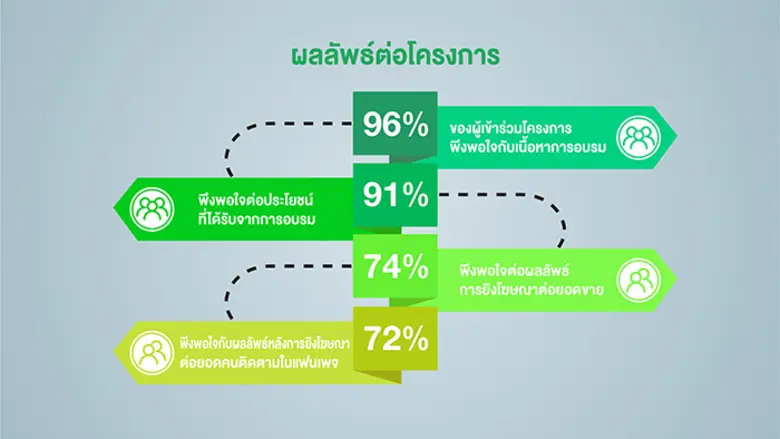 ผลลัพธ์ต่อโครงการ

96%

ของผู้เข้าร่วมโครงการ พึงพอใจกับเนื้อหาการอบรม

91%

พึงพอใจต่อประโยชน์ ที่ได้รับจากการอบรม

74%

พึงพอใจต่อผลลัพธ์ การยิงโฆษณาต่อยอดขาย

72%

พึงพอใจกับผลลัพธ์หลังการยิงโฆษณา ต่อยอดคนติดตามในแฟนเพจ